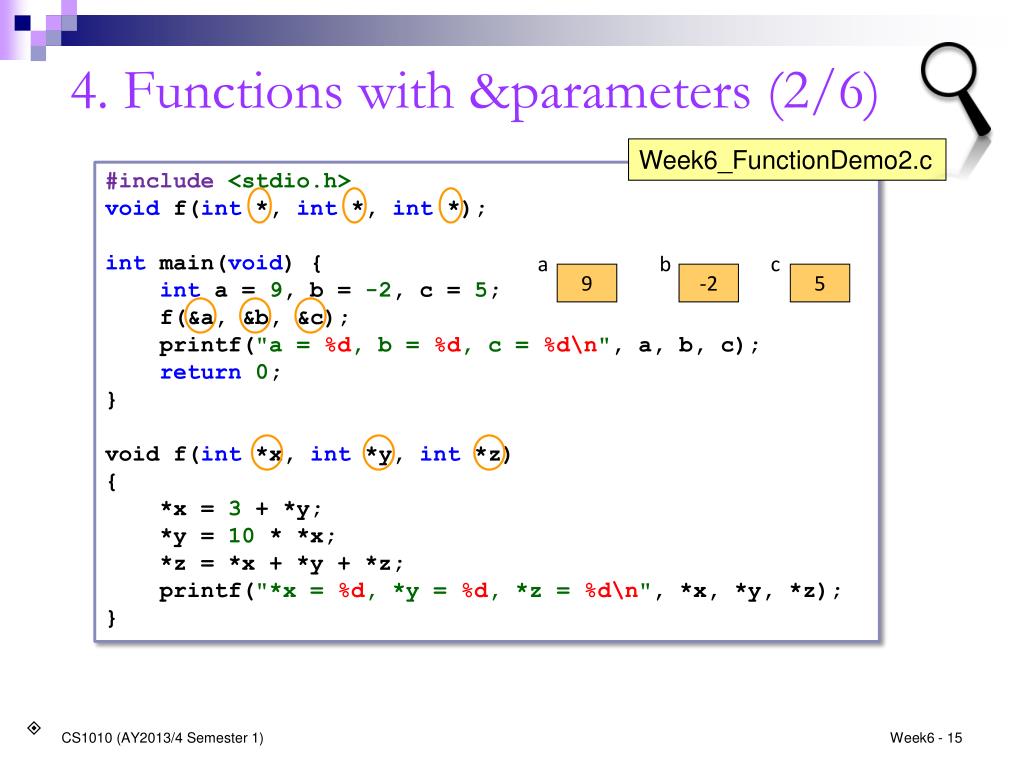 4. Functions with &parameters (2/6)

Week6_FunctionDemo2.c

#include <stdio.h>
void f(int *, int *, int *);

int main(void) {
    int a = 9, b = -2, c = 5;
    f(&a, &b, &c);
    printf("a = %d, b = %d, c = %d\n", a, b, c);
    return 0;
}

void f(int *x, int *y, int *z)
{
    *x = 3 + *y;
    *y = 10 * *x;
    *z = *x + *y + *z;
    printf("*x = %d, *y = %d, *z = %d\n", *x, *y, *z);
}

a
9
b
-2
c
5

CS1010 (AY2013/4 Semester 1)

Week6 - 15